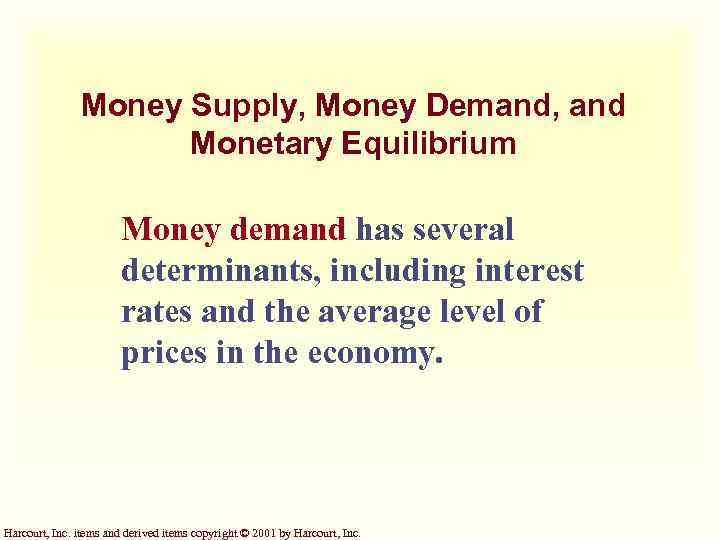 Money Supply, Money Demand, and Monetary Equilibrium

Money demand has several determinants, including interest rates and the average level of prices in the economy.

Harcourt, Inc. items and derived items copyright © 2001 by Harcourt, Inc.